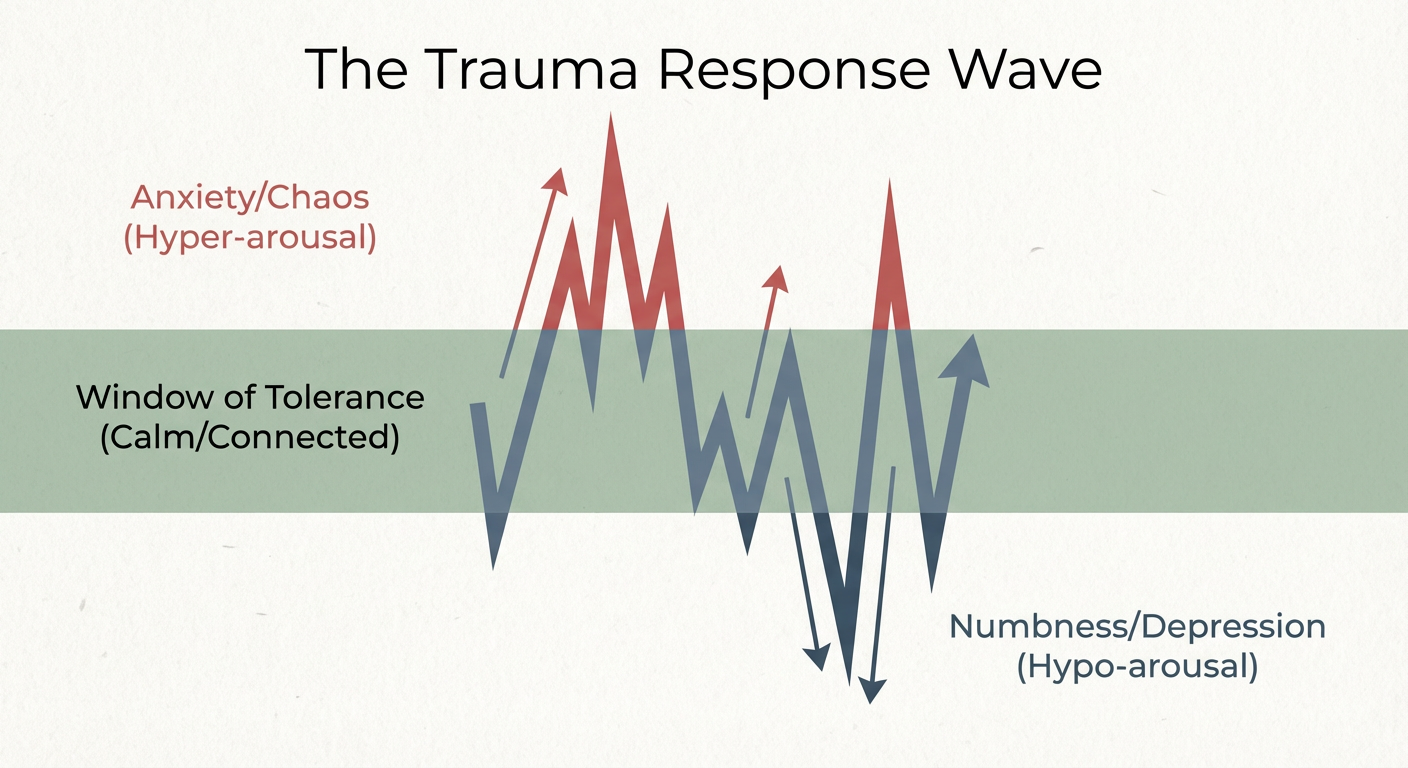 The Trauma Response Wave

Anxiety/Chaos
(Hyper-arousal)

Window of Tolerance
(Calm/Connected)

Numbness/Depression
(Hypo-arousal)